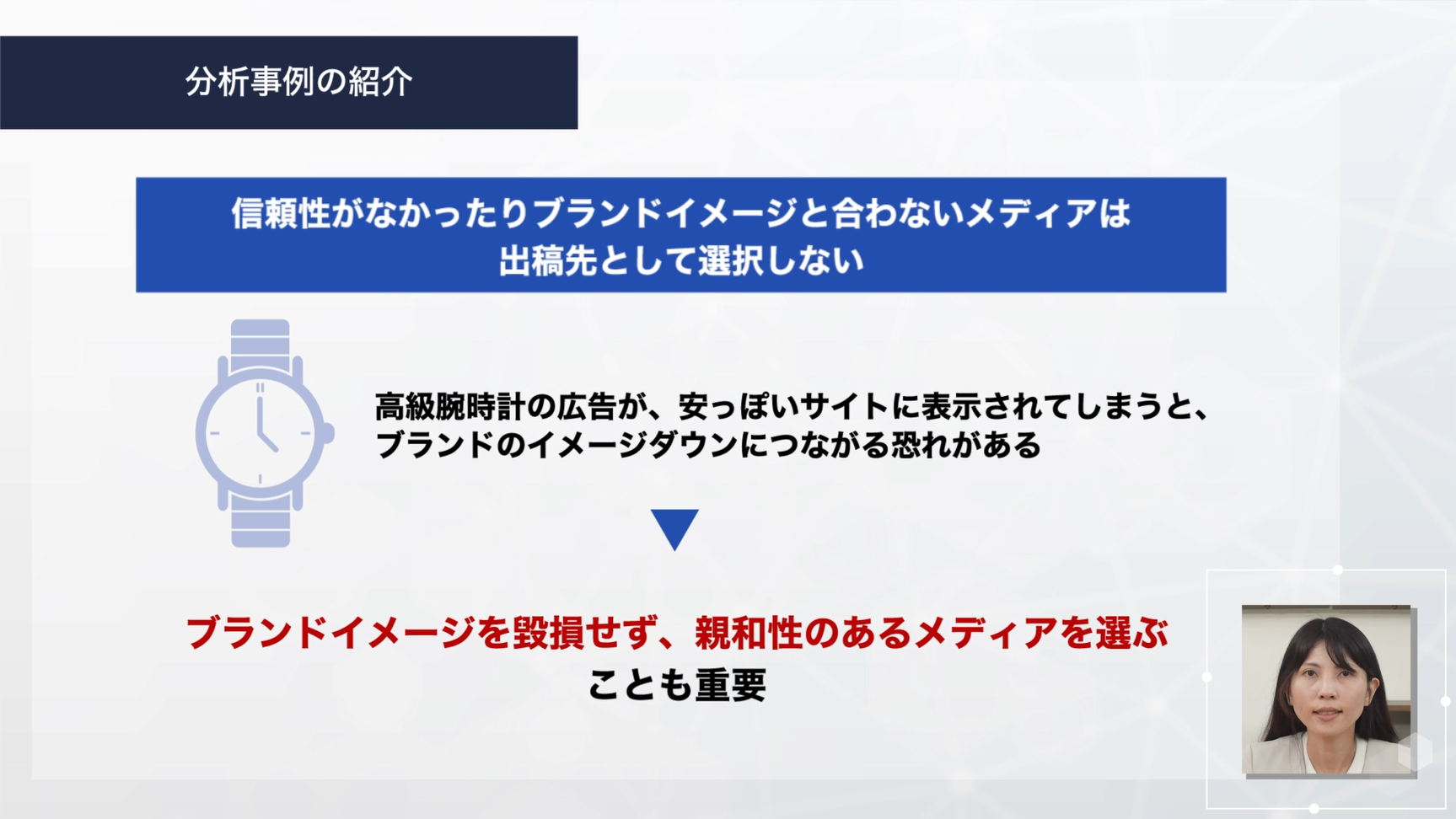 分析事例の紹介

信頼性がなかったりブランドイメージと合わないメディアは出稿先として選択しない

高級腕時計の広告が、安っぽいサイトに表示されてしまうと、ブランドのイメージダウンにつながる恐れがある

ブランドイメージを毀損せず、親和性のあるメディアを選ぶことも重要